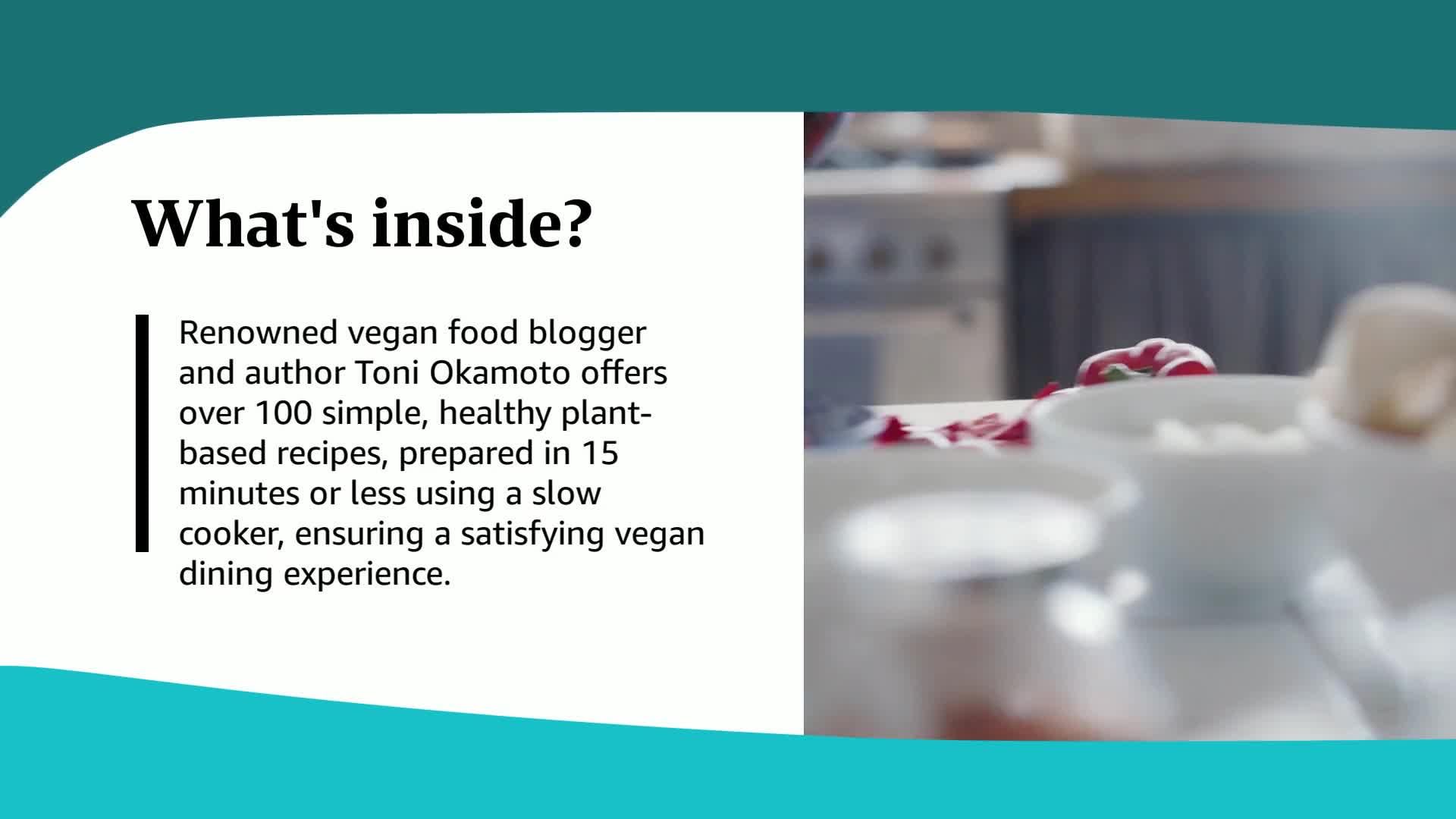 What's inside?

Renowned vegan food blogger and author Toni Okamoto offers over 100 simple, healthy plant-based recipes, prepared in 15 minutes or less using a slow cooker, ensuring a satisfying vegan dining experience.